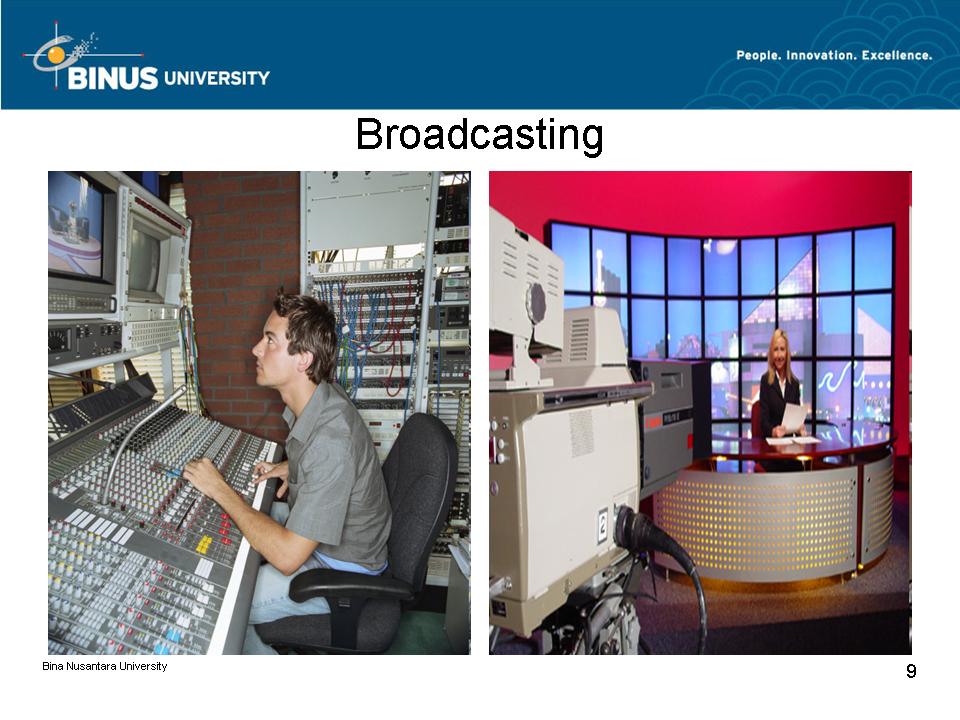 BINUS UNIVERSITY

People. Innovation. Excellence.

Broadcasting

2

Bina Nusantara University

9